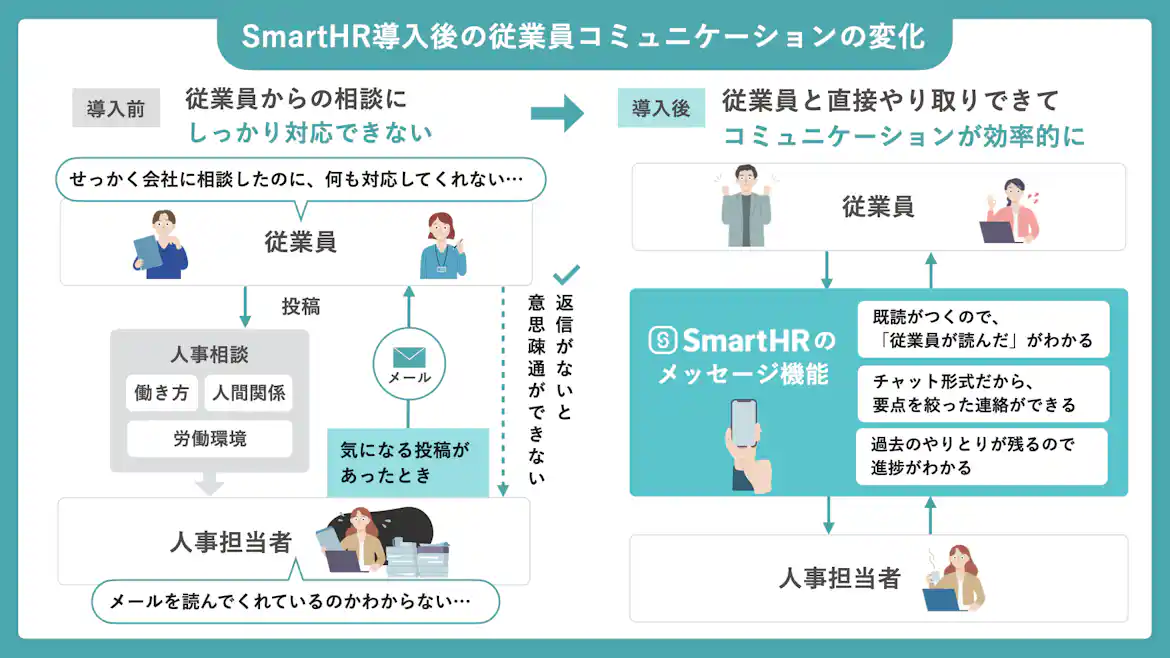 SmartHR導入後の従業員コミュニケーションの変化

導入前
従業員からの相談に
しっかり対応できない

せっかく会社に相談したのに、何も対応してくれない…

従業員

投稿

人事相談
働き方
人間関係
労働環境

メール

気になる投稿が
あったとき

返信がないと
意思疎通ができない

人事担当者

メールを読んでくれているのかわからない…

導入後
従業員と直接やり取りできて
コミュニケーションが効率的に

従業員

SmartHRの
メッセージ機能

既読がつくので、
「従業員が読んだ」がわかる

チャット形式だから、
要点を絞った連絡ができる

過去のやりとりが残るので
進捗がわかる

人事担当者